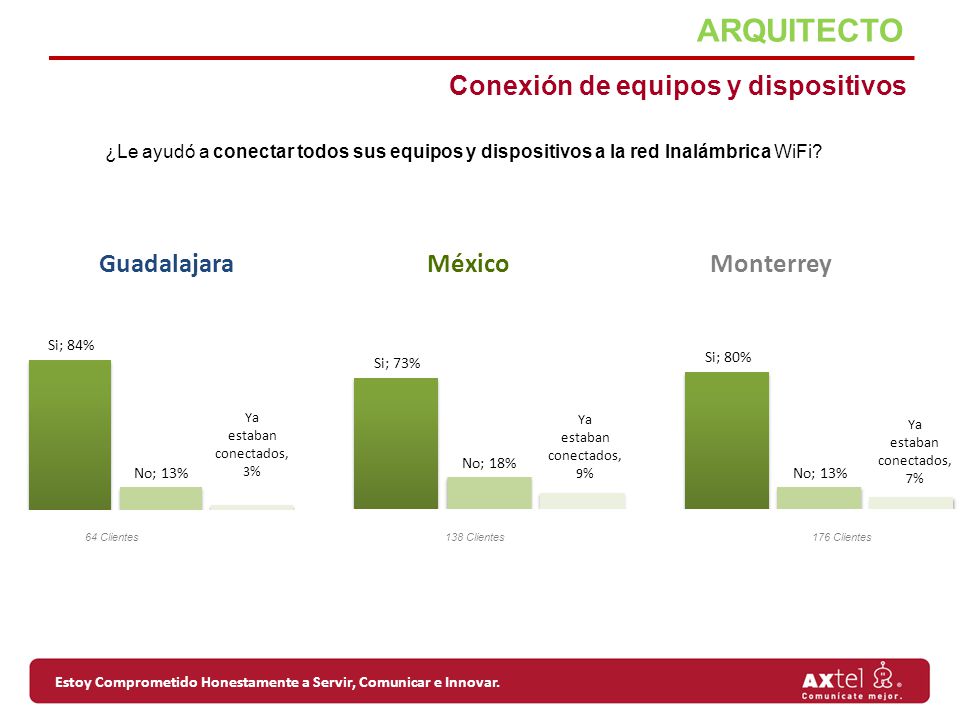 ARQUITECTO

Conexión de equipos y dispositivos

¿Le ayudó a conectar todos sus equipos y dispositivos a la red Inalámbrica WiFi?

Guadalajara

Si; 84%

No; 13%

Ya estaban conectados, 3%

64 Clientes

México

Si; 73%

No; 18%

Ya estaban conectados, 9%

138 Clientes

Monterrey

Si; 80%

No; 13%

Ya estaban conectados, 7%

176 Clientes

Estoy Comprometido Honestamente a Servir, Comunicar e Innovar.

AXtel Comunícate mejor.